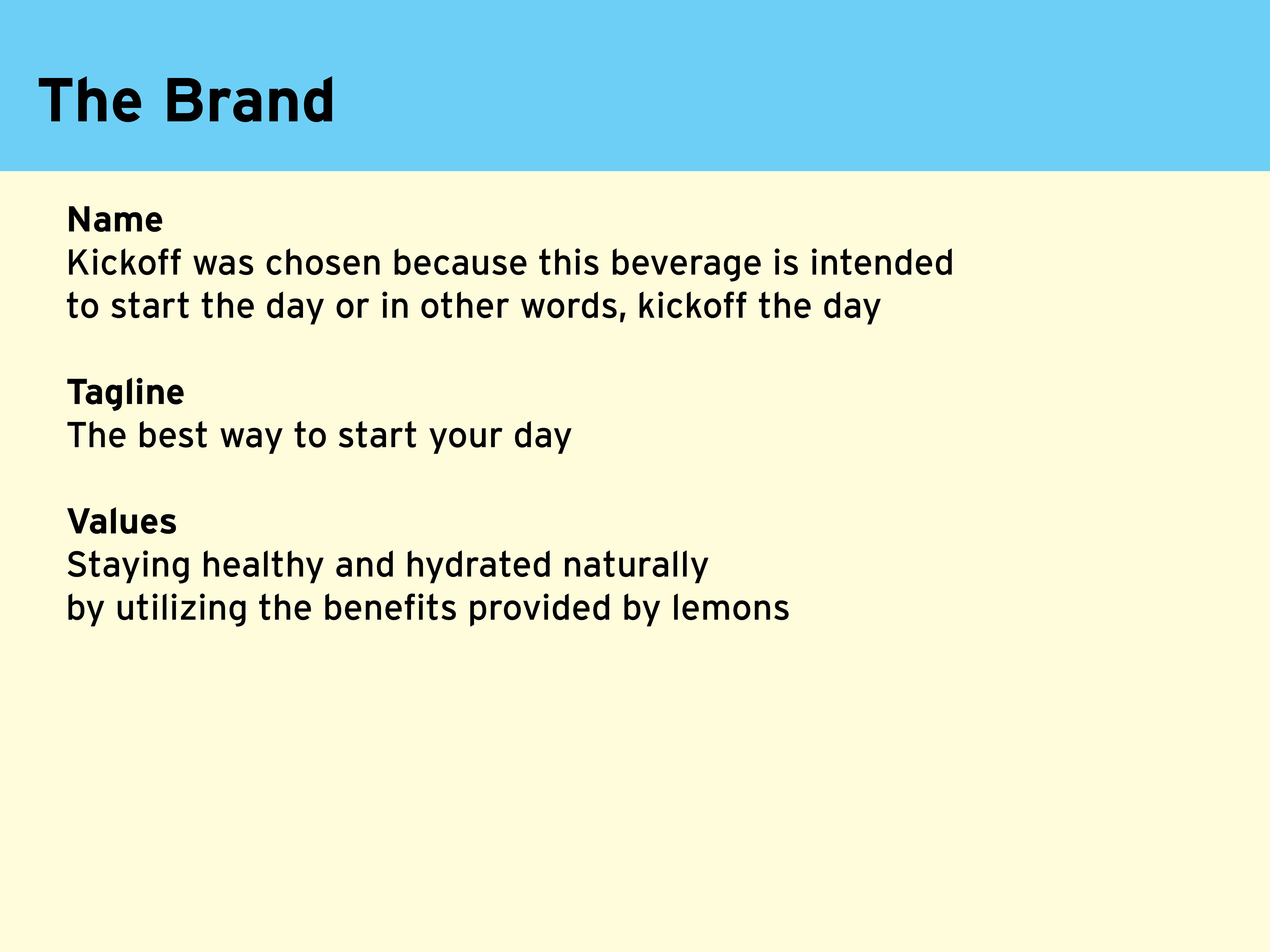 The Brand

Name
Kickoff was chosen because this beverage is intended to start the day or in other words, kickoff the day

Tagline
The best way to start your day

Values
Staying healthy and hydrated naturally by utilizing the benefits provided by lemons